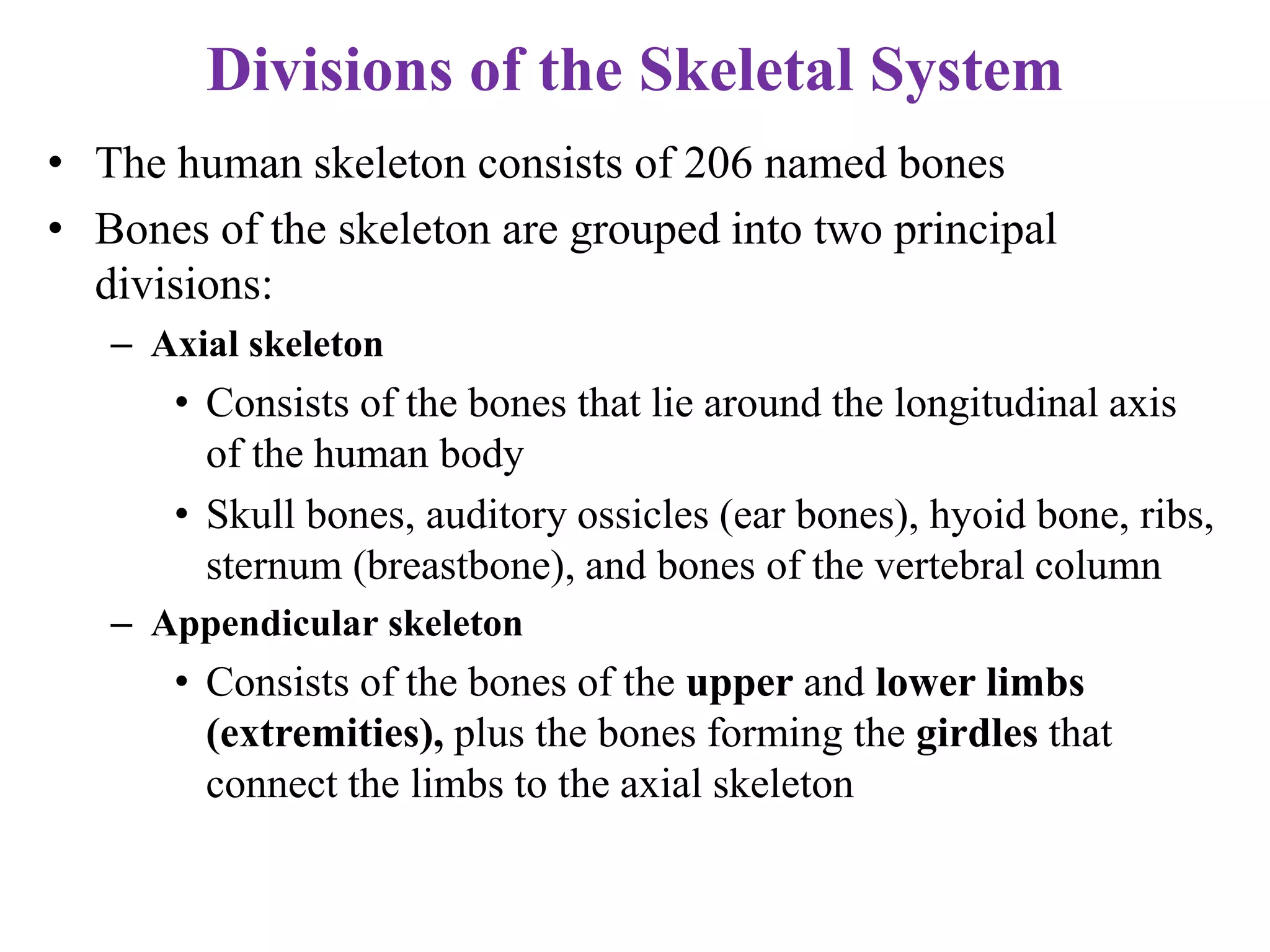 Divisions of the Skeletal System

• The human skeleton consists of 206 named bones
• Bones of the skeleton are grouped into two principal divisions:
  – Axial skeleton
    • Consists of the bones that lie around the longitudinal axis of the human body
    • Skull bones, auditory ossicles (ear bones), hyoid bone, ribs, sternum (breastbone), and bones of the vertebral column
  – Appendicular skeleton
    • Consists of the bones of the upper and lower limbs (extremities), plus the bones forming the girdles that connect the limbs to the axial skeleton